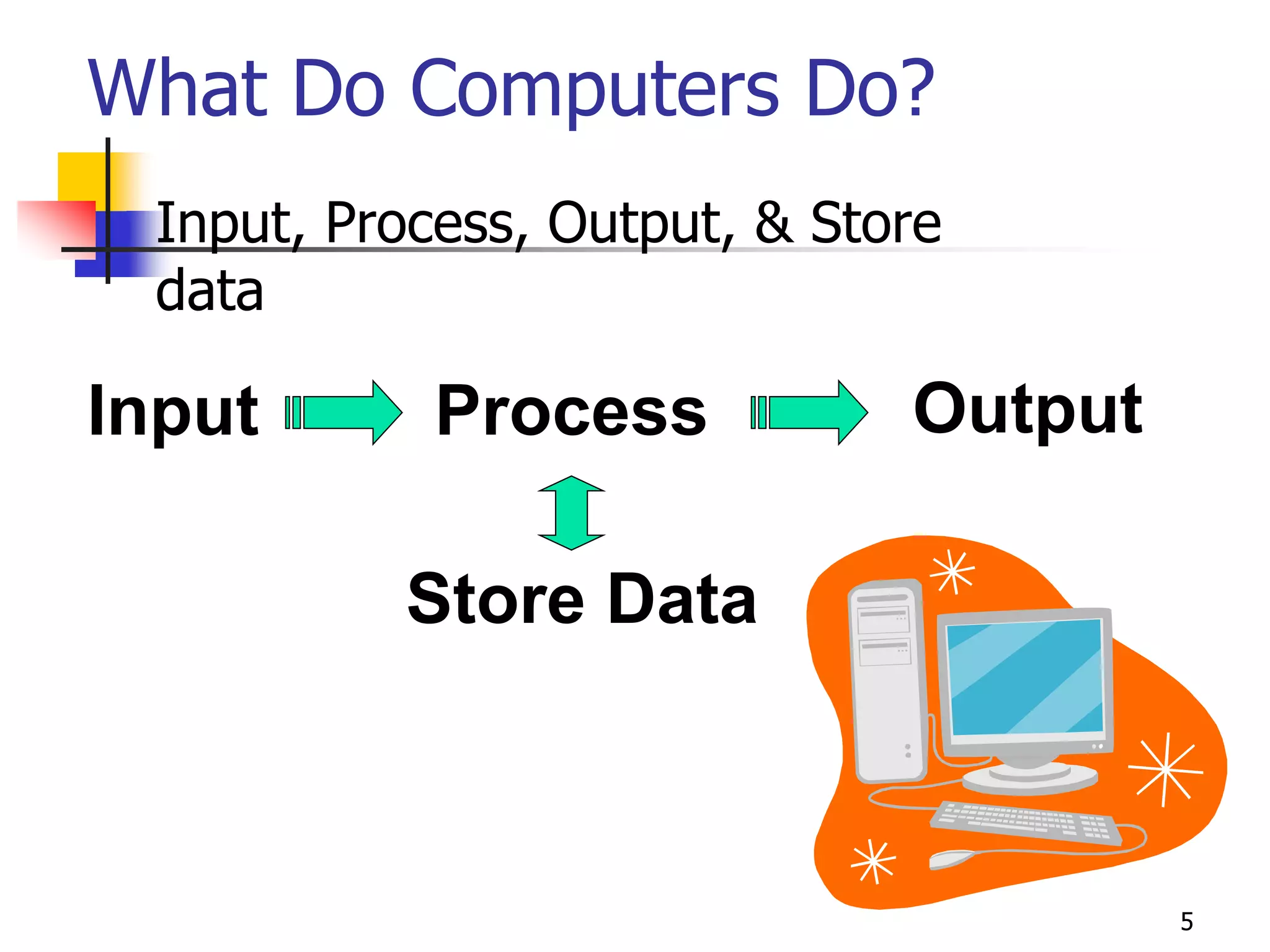 What Do Computers Do?

Input, Process, Output, & Store data

Input Process Output

Store Data

5